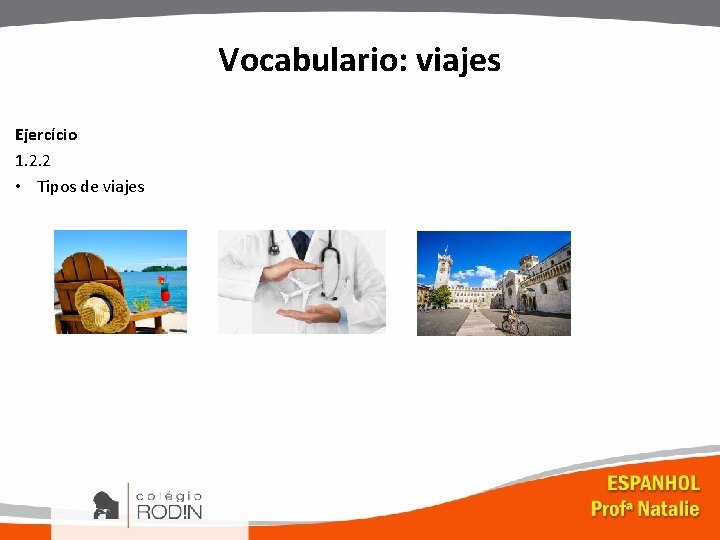 Vocabulario: viajes

Ejercício
1.2.2
• Tipos de viajes

colégio
RODIN

ESPANHOL
Profª Natalie